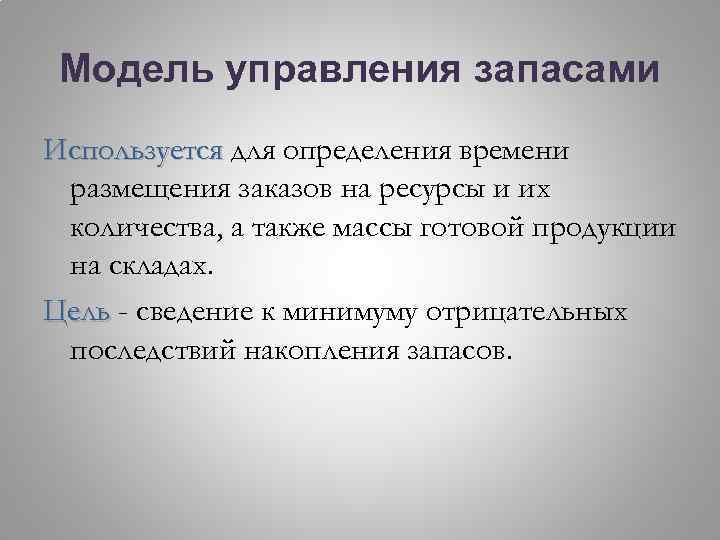 Модель управления запасами

Используется для определения времени размещения заказов на ресурсы и их количества, а также массы готовой продукции на складах.

Цель - сведение к минимуму отрицательных последствий накопления запасов.